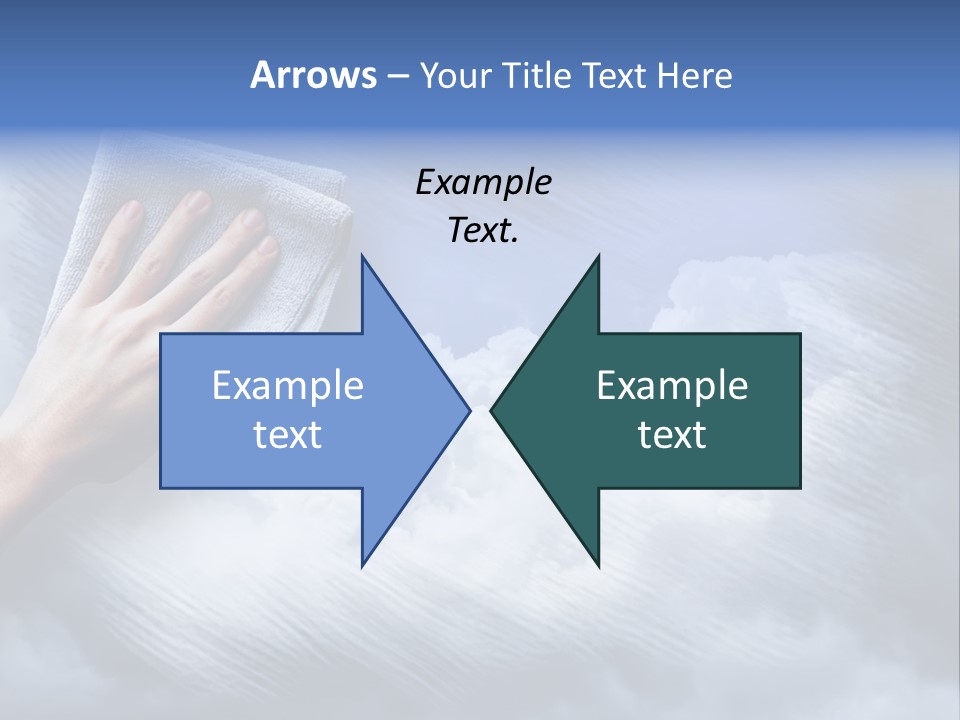 Arrows – Your Title Text Here

Example Text.

Example text

Example text